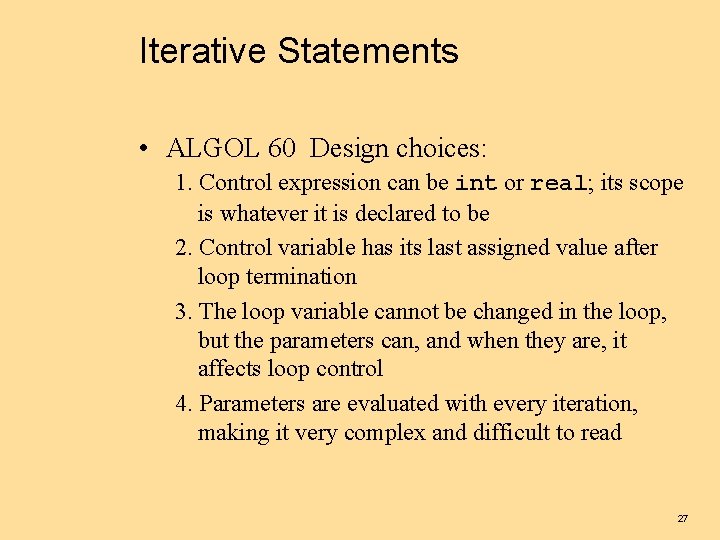 Iterative Statements

• ALGOL 60 Design choices:

1. Control expression can be int or real; its scope is whatever it is declared to be

2. Control variable has its last assigned value after loop termination

3. The loop variable cannot be changed in the loop, but the parameters can, and when they are, it affects loop control

4. Parameters are evaluated with every iteration, making it very complex and difficult to read

27